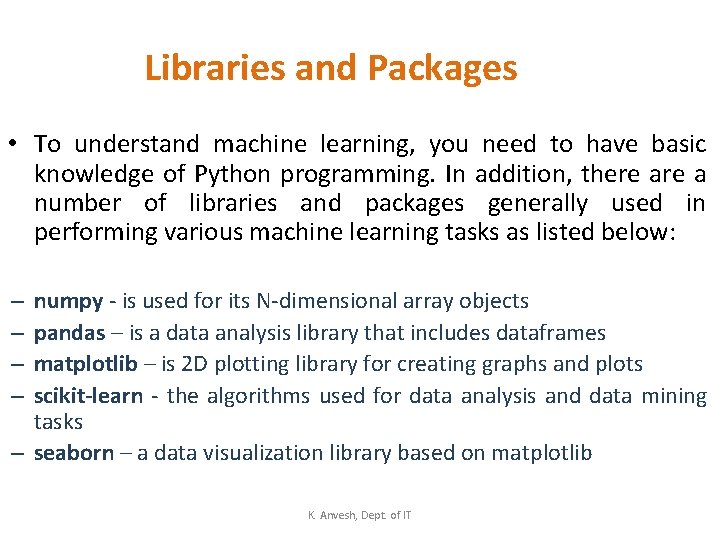 Libraries and Packages

• To understand machine learning, you need to have basic knowledge of Python programming. In addition, there are a number of libraries and packages generally used in performing various machine learning tasks as listed below:

– numpy - is used for its N-dimensional array objects
– pandas – is a data analysis library that includes dataframes
– matplotlib – is 2D plotting library for creating graphs and plots
– scikit-learn - the algorithms used for data analysis and data mining tasks
– seaborn – a data visualization library based on matplotlib

K. Anvesh, Dept. of IT